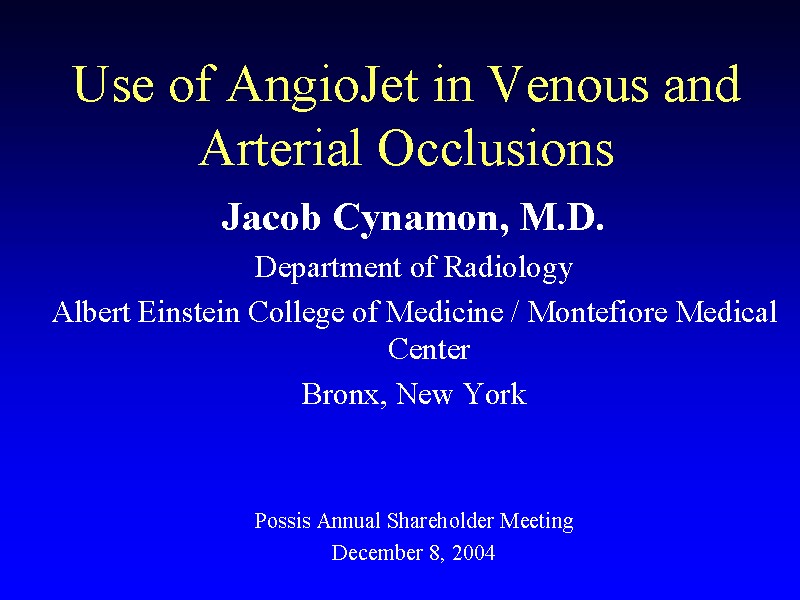 Use of AngioJet in Venous and Arterial Occlusions

Jacob Cynamon, M.D.

Department of Radiology

Albert Einstein College of Medicine / Montefiore Medical Center

Bronx, New York

Possis Annual Shareholder Meeting

December 8, 2004